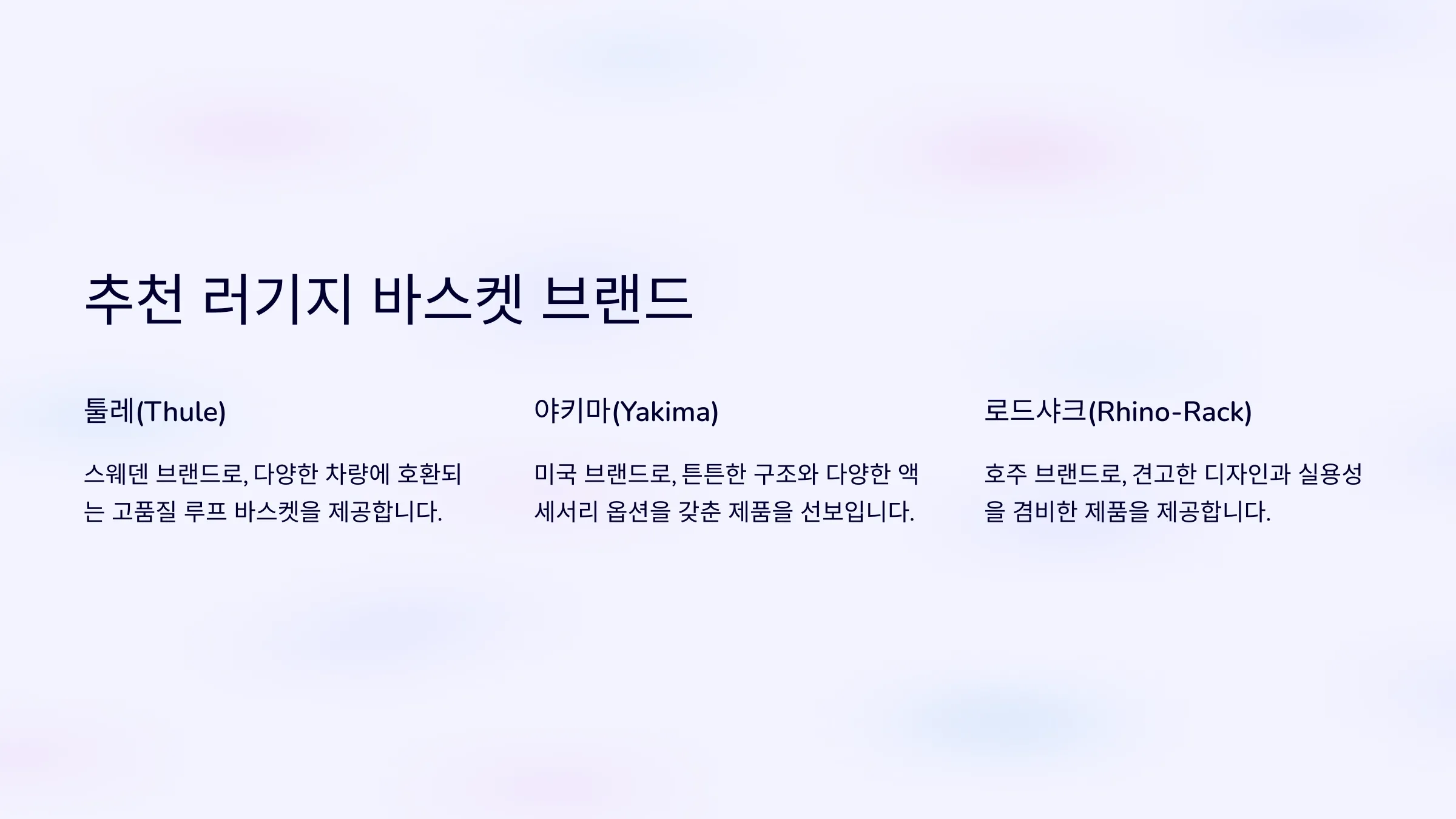 추천 러기지 바스켓 브랜드

툴레(Thule)

스웨덴 브랜드로, 다양한 차량에 호환되는 고품질 루프 바스켓을 제공합니다.

야키마(Yakima)

미국 브랜드로, 튼튼한 구조와 다양한 액세서리 옵션을 갖춘 제품을 선보입니다.

로드샤크(Rhino-Rack)

호주 브랜드로, 견고한 디자인과 실용성을 겸비한 제품을 제공합니다.